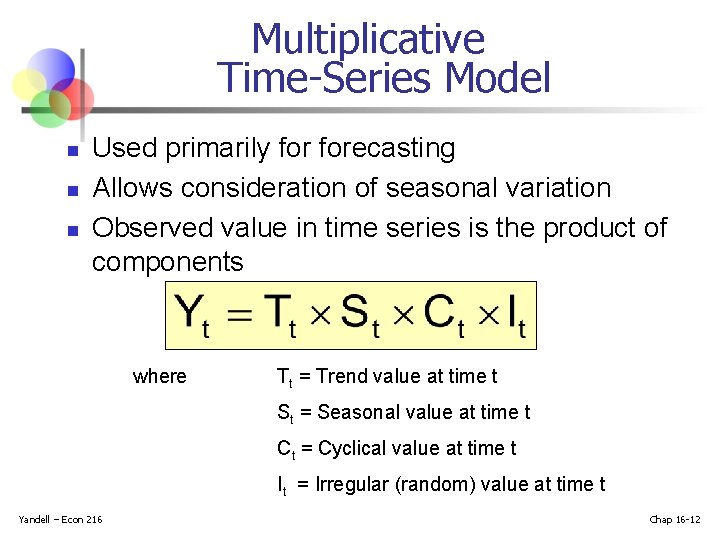 Multiplicative Time-Series Model

- Used primarily for forecasting
- Allows consideration of seasonal variation
- Observed value in time series is the product of components

$Y_t = T_t \times S_t \times C_t \times I_t$

where $T_t$ = Trend value at time t

$S_t$ = Seasonal value at time t

$C_t$ = Cyclical value at time t

$I_t$ = Irregular (random) value at time t

Yandell – Econ 216

Chap 16-12